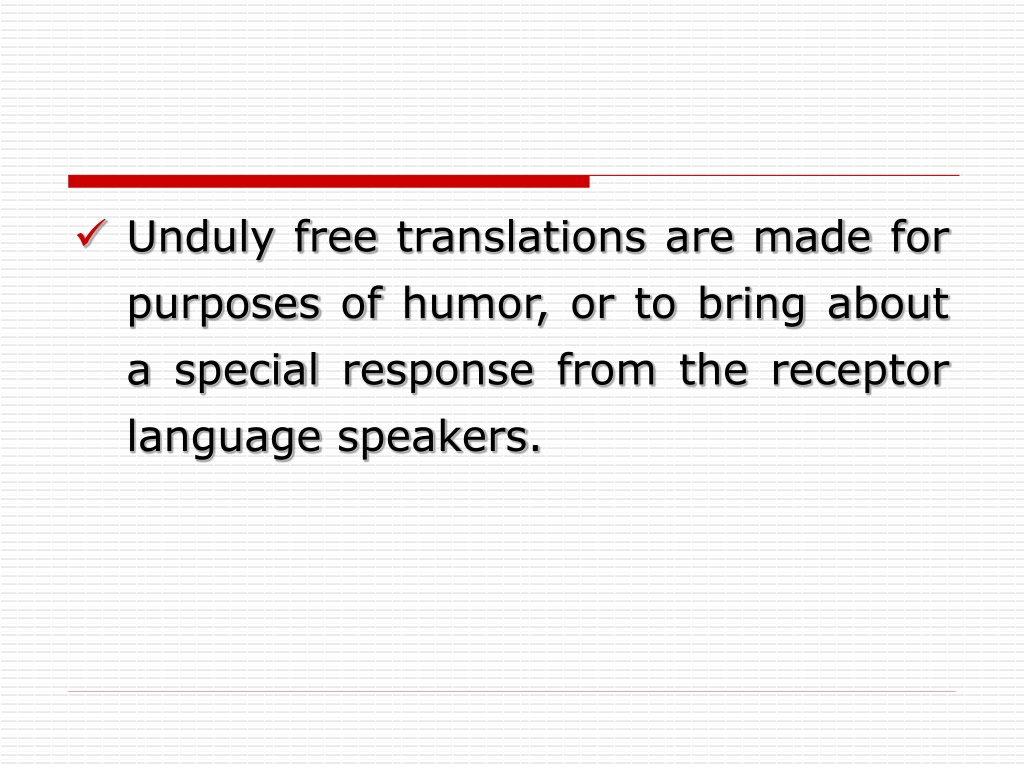 ✓ Unduly free translations are made for purposes of humor, or to bring about a special response from the receptor language speakers.